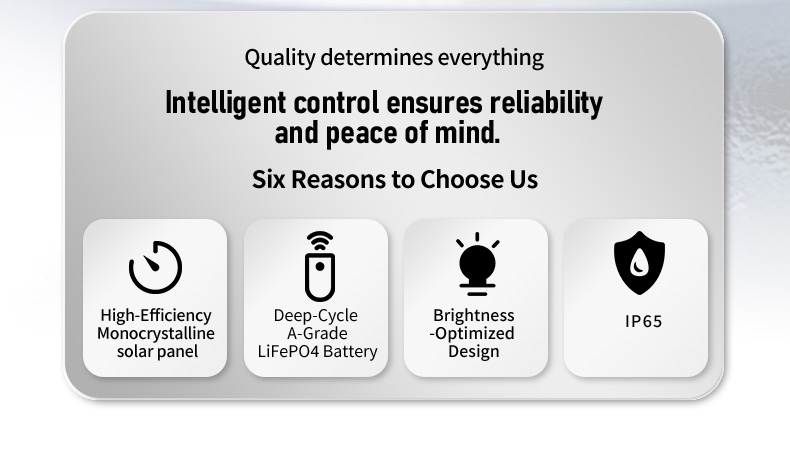 Quality determines everything

Intelligent control ensures reliability and peace of mind.

Six Reasons to Choose Us

High-Efficiency Monocrystalline solar panel

Deep-Cycle A-Grade LiFePO4 Battery

Brightness -Optimized Design

IP65